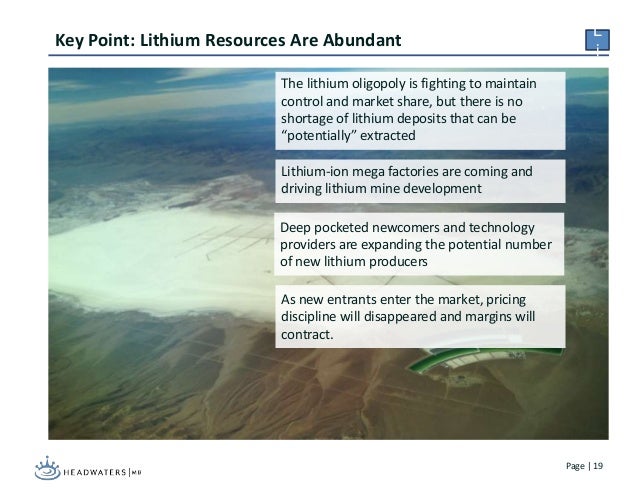 Key Point: Lithium Resources Are Abundant

The lithium oligopoly is fighting to maintain control and market share, but there is no shortage of lithium deposits that can be "potentially" extracted

Lithium-ion mega factories are coming and driving lithium mine development

Deep pocketed newcomers and technology providers are expanding the potential number of new lithium producers

As new entrants enter the market, pricing discipline will disappeared and margins will contract.

HEADWATERS | MB

Page | 19